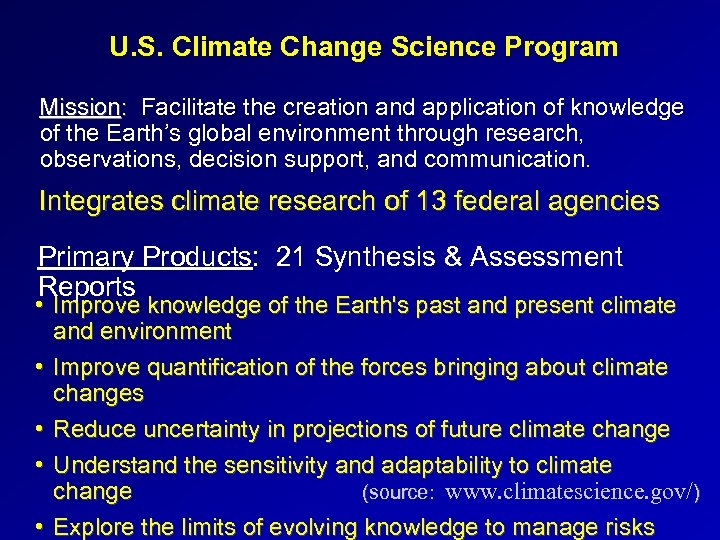 U.S. Climate Change Science Program

Mission: Facilitate the creation and application of knowledge of the Earth's global environment through research, observations, decision support, and communication.

Integrates climate research of 13 federal agencies

Primary Products: 21 Synthesis & Assessment Reports

• Improve knowledge of the Earth's past and present climate and environment

• Improve quantification of the forces bringing about climate changes

• Reduce uncertainty in projections of future climate change

• Understand the sensitivity and adaptability to climate change

(source: www.climatescience.gov/)

• Explore the limits of evolving knowledge to manage risks